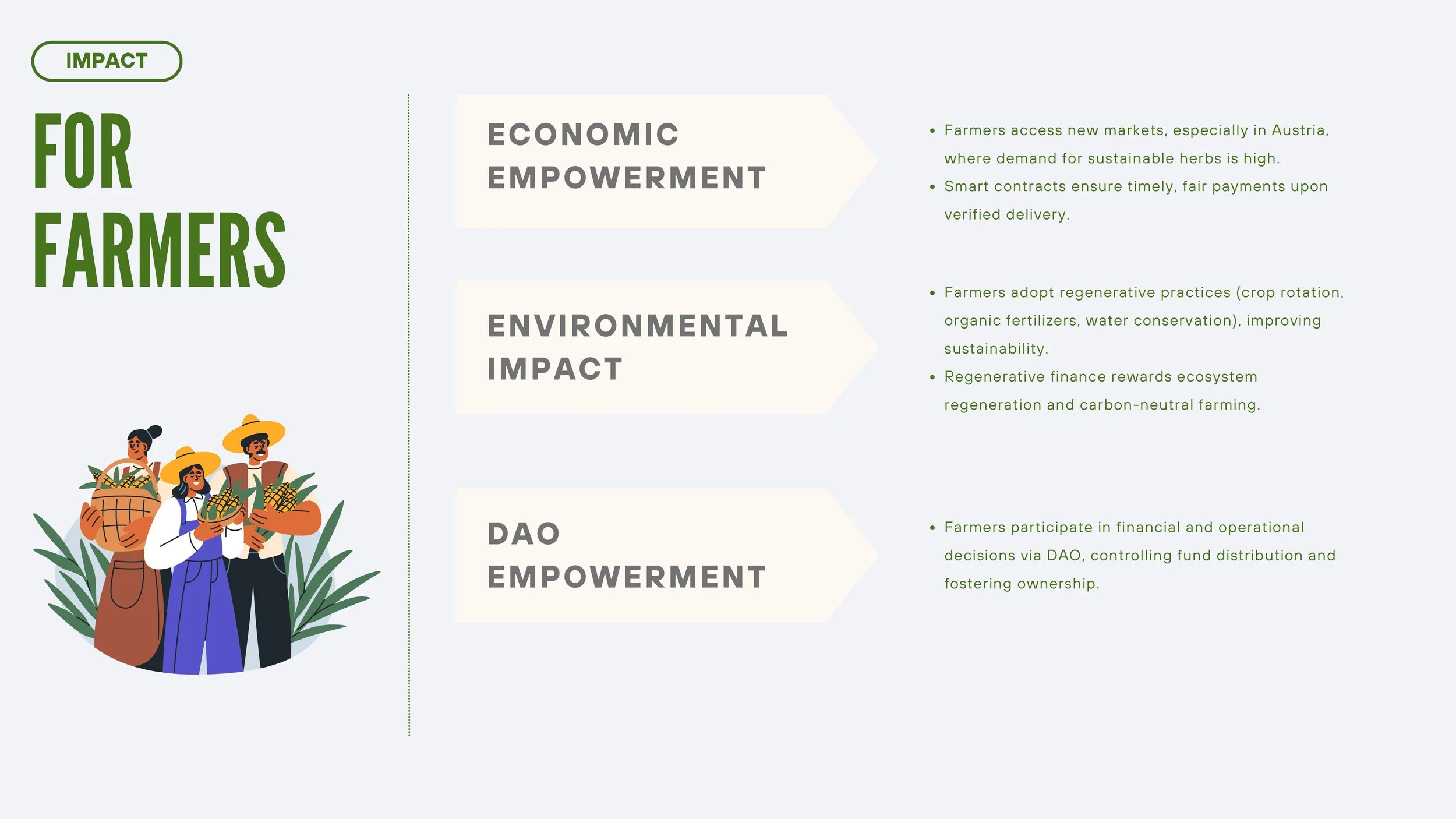 IMPACT

FOR FARMERS

ECONOMIC EMPOWERMENT

- Farmers access new markets, especially in Austria, where demand for sustainable herbs is high.
- Smart contracts ensure timely, fair payments upon verified delivery.

ENVIRONMENTAL IMPACT

- Farmers adopt regenerative practices (crop rotation, organic fertilizers, water conservation), improving sustainability.
- Regenerative finance rewards ecosystem regeneration and carbon-neutral farming.

DAO EMPOWERMENT

- Farmers participate in financial and operational decisions via DAO, controlling fund distribution and fostering ownership.